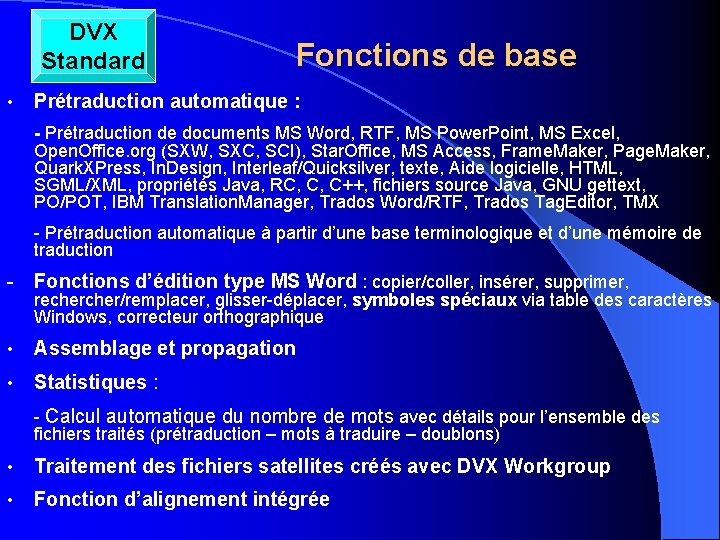 DVX Standard

Fonctions de base

• Prétraduction automatique :

- Prétraduction de documents MS Word, RTF, MS PowerPoint, MS Excel, OpenOffice.org (SXW, SXC, SCI), StarOffice, MS Access, FrameMaker, PageMaker, QuarkXPress, InDesign, Interleaf/Quicksilver, texte, Aide logicielle, HTML, SGML/XML, propriétés Java, RC, C, C++, fichiers source Java, GNU gettext, PO/POT, IBM TranslationManager, Trados Word/RTF, Trados TagEditor, TMX

- Prétraduction automatique à partir d'une base terminologique et d'une mémoire de traduction

- Fonctions d'édition type MS Word : copier/coller, insérer, supprimer, rechercher/remplacer, glisser-déplacer, symboles spéciaux via table des caractères Windows, correcteur orthographique

• Assemblage et propagation

• Statistiques :

- Calcul automatique du nombre de mots avec détails pour l'ensemble des fichiers traités (prétraduction – mots à traduire – doublons)

• Traitement des fichiers satellites créés avec DVX Workgroup

• Fonction d'alignement intégrée